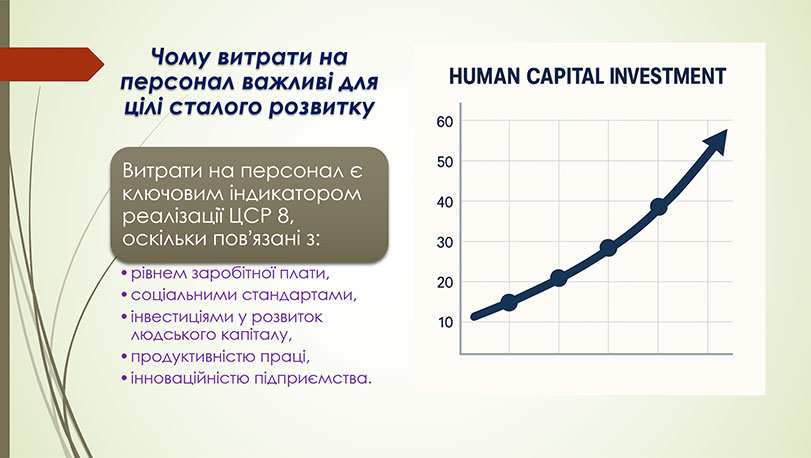 Чому витрати на персонал важливі для цілі сталого розвитку

Витрати на персонал є ключовим індикатором реалізації ЦСР 8, оскільки пов'язані з:

• рівнем заробітної плати,
• соціальними стандартами,
• інвестиціями у розвиток людського капіталу,
• продуктивністю праці,
• інноваційністю підприємства.

HUMAN CAPITAL INVESTMENT

60
50
40
30
20
10